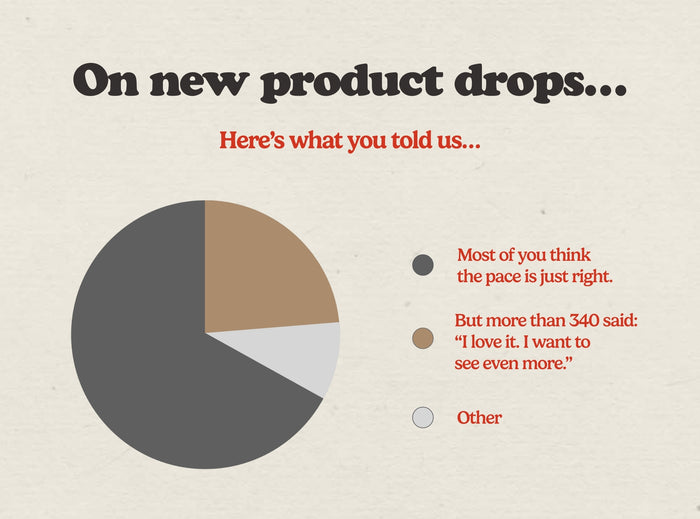 On new product drops...

Here's what you told us...

Most of you think the pace is just right.

But more than 340 said: "I love it. I want to see even more."

Other